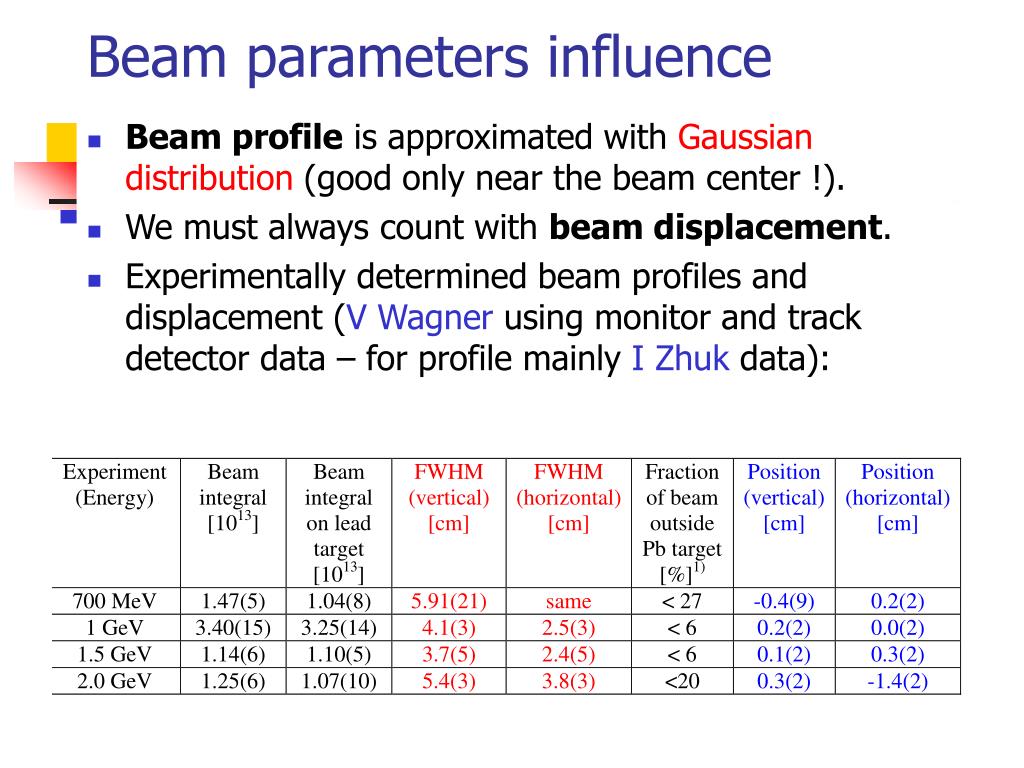 Beam parameters influence

- **Beam profile** is approximated with Gaussian distribution (good only near the beam center !).
- We must always count with **beam displacement**.
- Experimentally determined beam profiles and displacement (V Wagner using monitor and track detector data – for profile mainly I Zhuk data):

| Experiment (Energy) | Beam integral [$10^{13}$] | Beam integral on lead target [$10^{13}$] | FWHM (vertical) [cm] | FWHM (horizontal) [cm] | Fraction of beam outside Pb target [%]$^{1)}$ | Position (vertical) [cm] | Position (horizontal) [cm] |
|---|---|---|---|---|---|---|---|
| 700 MeV | 1.47(5) | 1.04(8) | 5.91(21) | same | < 27 | -0.4(9) | 0.2(2) |
| 1 GeV | 3.40(15) | 3.25(14) | 4.1(3) | 2.5(3) | < 6 | 0.2(2) | 0.0(2) |
| 1.5 GeV | 1.14(6) | 1.10(5) | 3.7(5) | 2.4(5) | < 6 | 0.1(2) | 0.3(2) |
| 2.0 GeV | 1.25(6) | 1.07(10) | 5.4(3) | 3.8(3) | <20 | 0.3(2) | -1.4(2) |